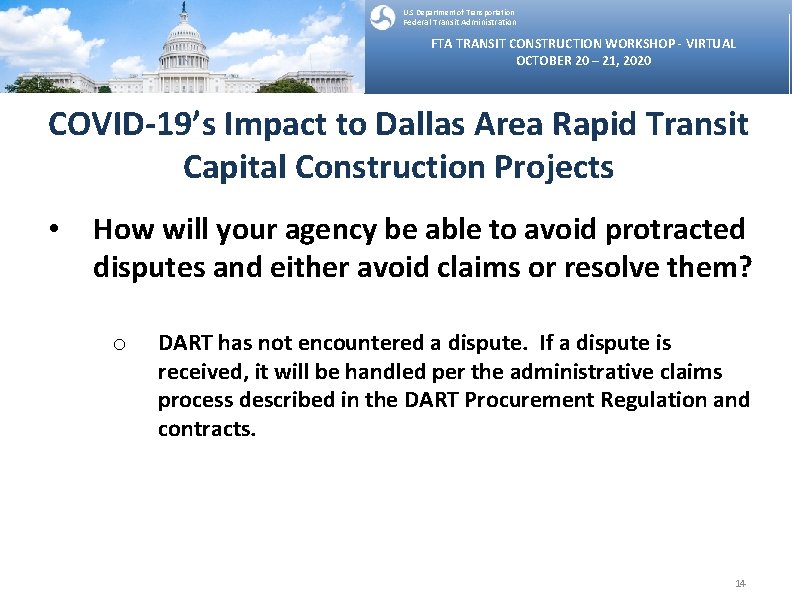 U.S. Department of Transportation
Federal Transit Administration

FTA TRANSIT CONSTRUCTION WORKSHOP - VIRTUAL
OCTOBER 20 – 21, 2020

COVID-19's Impact to Dallas Area Rapid Transit Capital Construction Projects

• How will your agency be able to avoid protracted disputes and either avoid claims or resolve them?

o DART has not encountered a dispute. If a dispute is received, it will be handled per the administrative claims process described in the DART Procurement Regulation and contracts.

14